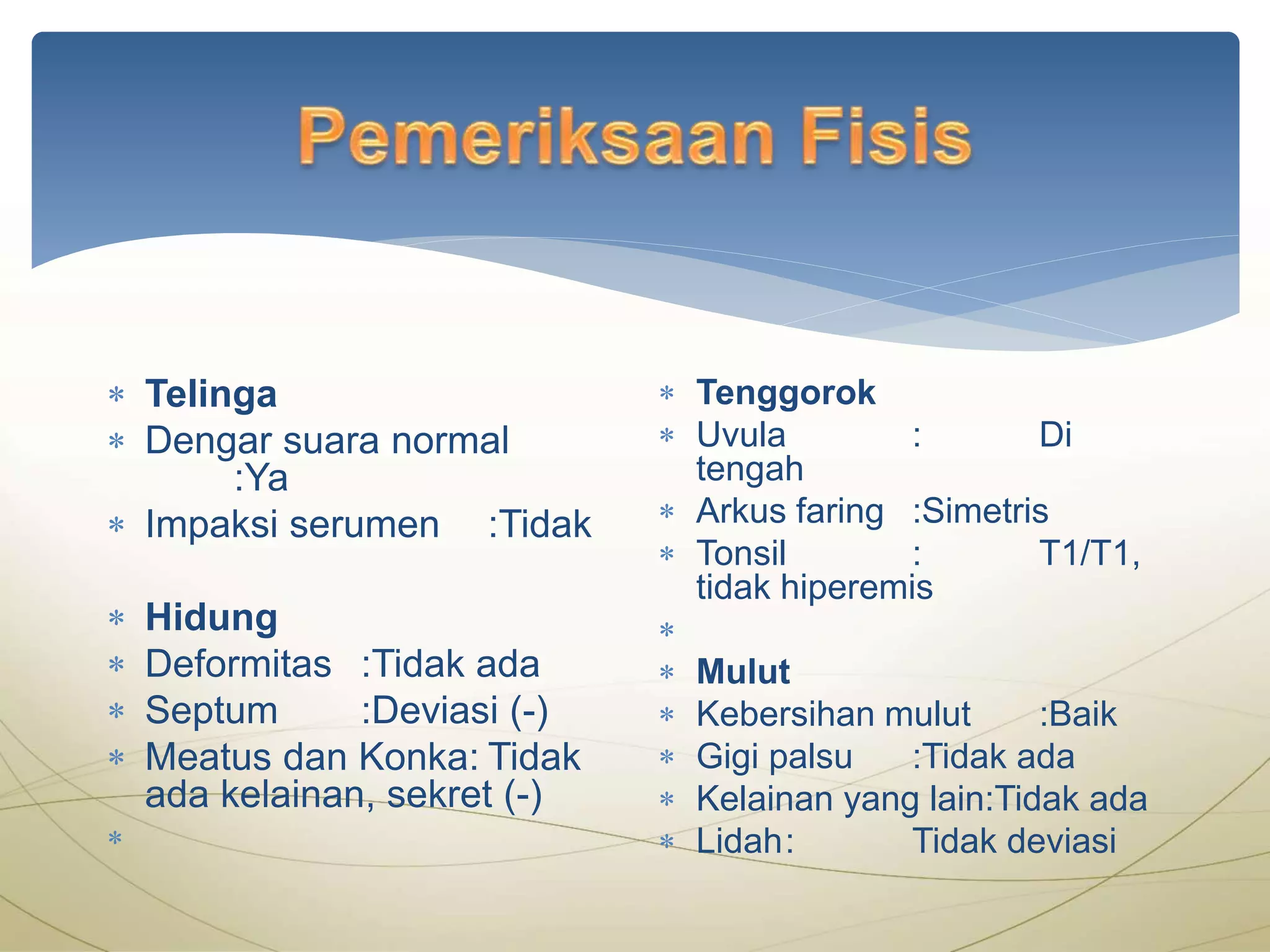 Pemeriksaan Fisis

* Telinga
* Dengar suara normal :Ya
* Impaksi serumen :Tidak

* Hidung
* Deformitas :Tidak ada
* Septum :Deviasi (-)
* Meatus dan Konka: Tidak ada kelainan, sekret (-)
*

* Tenggorok
* Uvula : Di tengah
* Arkus faring :Simetris
* Tonsil : T1/T1, tidak hiperemis
*
* Mulut
* Kebersihan mulut :Baik
* Gigi palsu :Tidak ada
* Kelainan yang lain:Tidak ada
* Lidah: Tidak deviasi